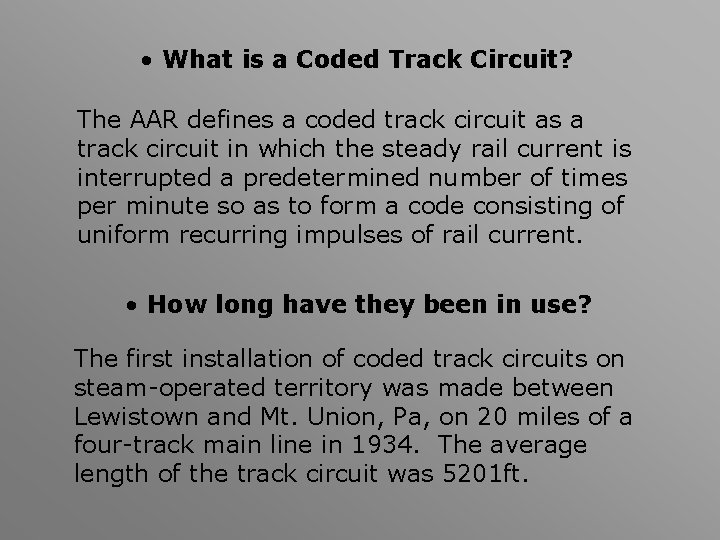 • What is a Coded Track Circuit?

The AAR defines a coded track circuit as a track circuit in which the steady rail current is interrupted a predetermined number of times per minute so as to form a code consisting of uniform recurring impulses of rail current.

• How long have they been in use?

The first installation of coded track circuits on steam-operated territory was made between Lewistown and Mt. Union, Pa, on 20 miles of a four-track main line in 1934. The average length of the track circuit was 5201ft.